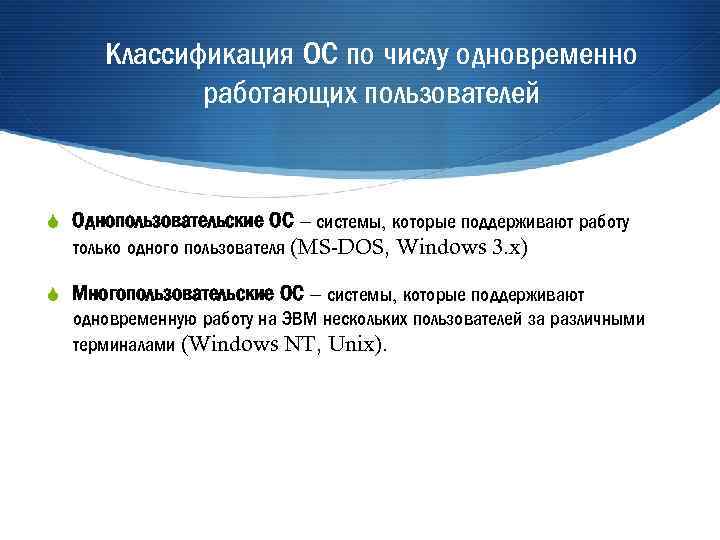 Классификация ОС по числу одновременно работающих пользователей

Однопользовательские ОС – системы, которые поддерживают работу только одного пользователя (MS-DOS, Windows 3.x)

Многопользовательские ОС – системы, которые поддерживают одновременную работу на ЭВМ нескольких пользователей за различными терминалами (Windows NT, Unix).